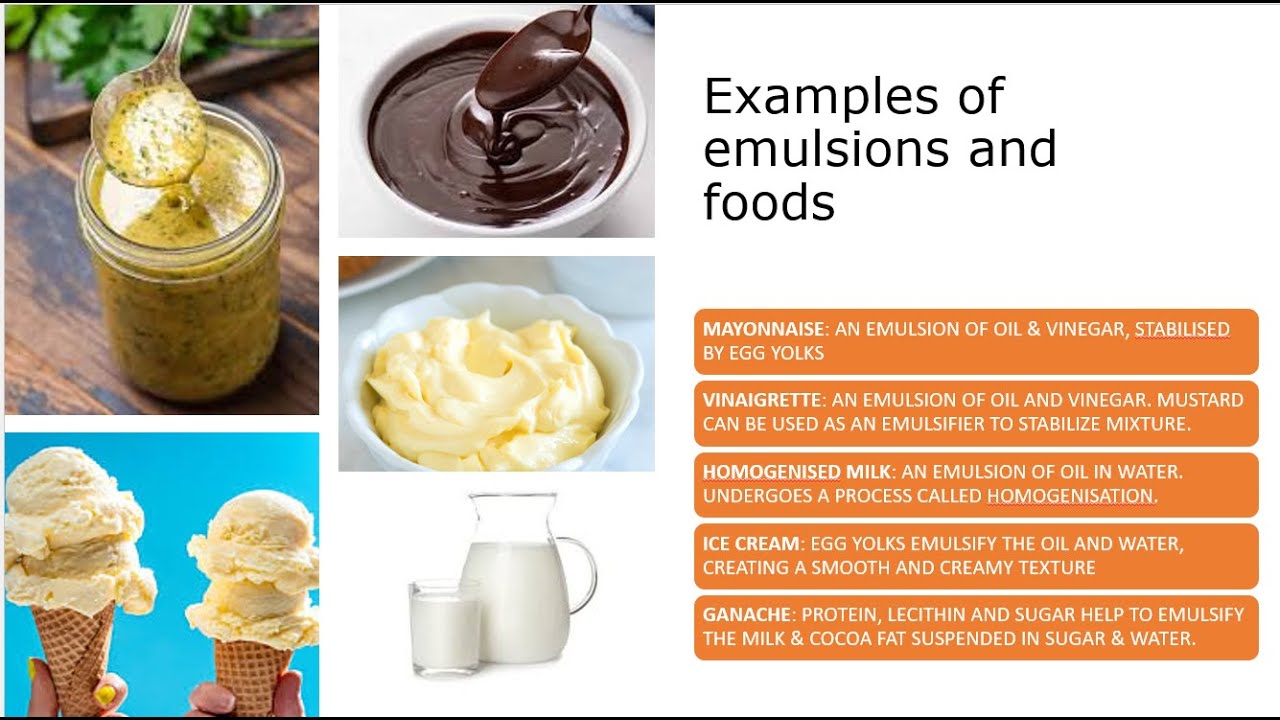 Examples of emulsions and foods

MAYONNAISE: AN EMULSION OF OIL & VINEGAR, STABILISED BY EGG YOLKS

VINAIGRETTE: AN EMULSION OF OIL AND VINEGAR. MUSTARD CAN BE USED AS AN EMULSIFIER TO STABILIZE MIXTURE.

HOMOGENISED MILK: AN EMULSION OF OIL IN WATER. UNDERGOES A PROCESS CALLED HOMOGENISATION.

ICE CREAM: EGG YOLKS EMULSIFY THE OIL AND WATER, CREATING A SMOOTH AND CREAMY TEXTURE

GANACHE: PROTEIN, LECITHIN AND SUGAR HELP TO EMULSIFY THE MILK & COCOA FAT SUSPENDED IN SUGAR & WATER.